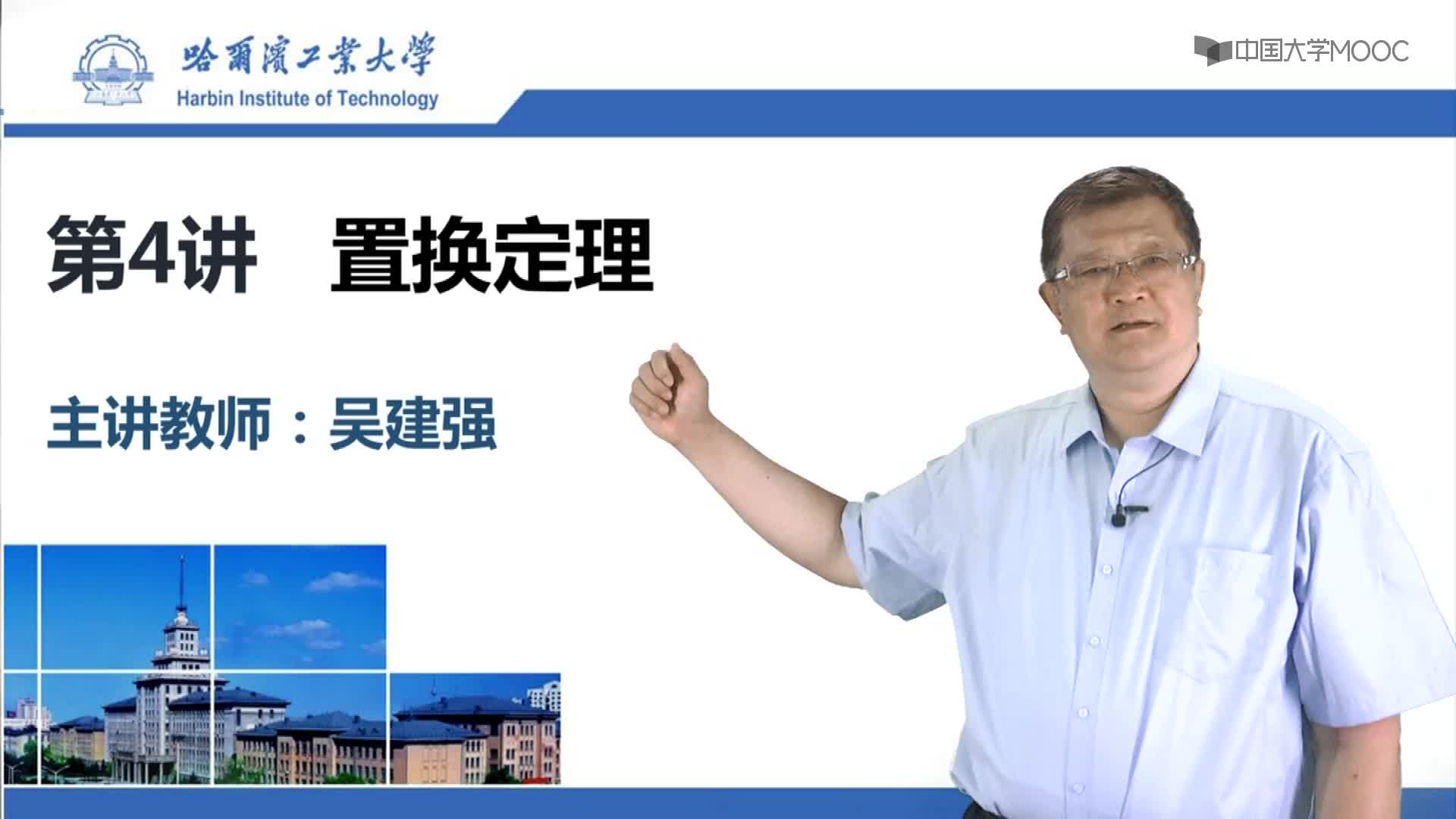 哈爾濱工業大學
Harbin Institute of Technology

中国大学MOOC

第4讲 置换定理

主讲教师：吴建强